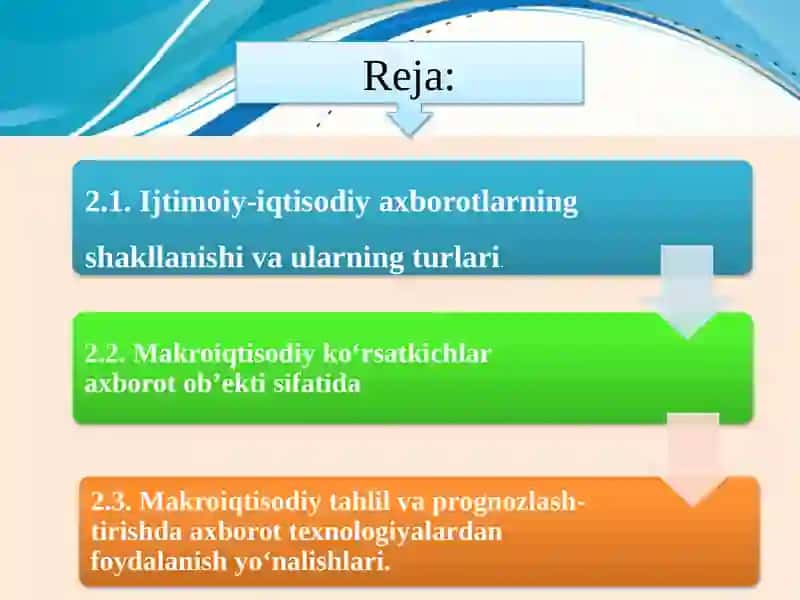 Reja:

2.1. Ijtimoiy-iqtisodiy axborotlarning shakllanishi va ularning turlari.

2.2. Makroiqtisodiy ko‘rsatkichlar axborot ob’ekti sifatida

2.3. Makroiqtisodiy tahlil va prognozlashtirishda axborot texnologiyalardan foydalanish yo‘nalishlari.